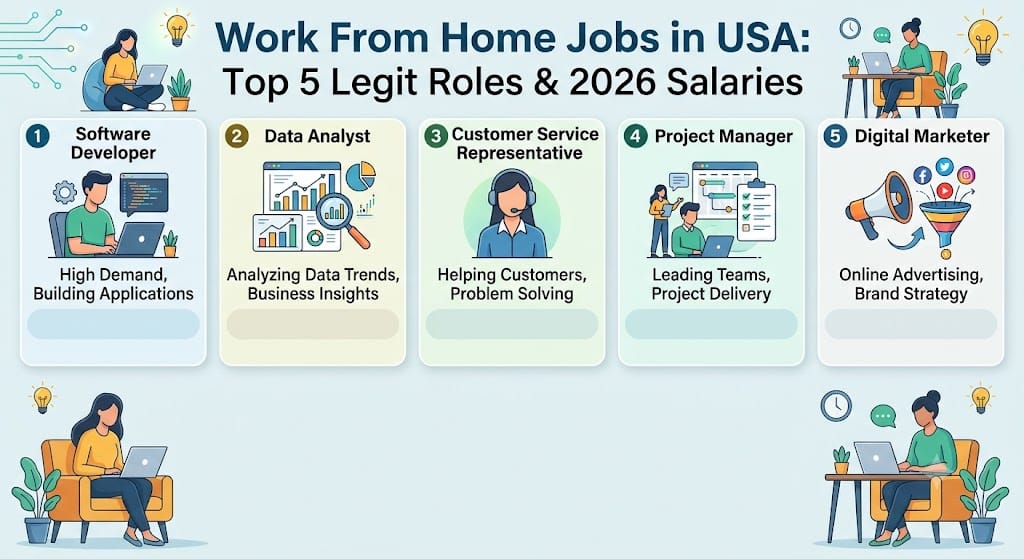 Work From Home Jobs in USA:
Top 5 Legit Roles & 2026 Salaries

1 Software Developer

High Demand, Building Applications

2 Data Analyst

Analyzing Data Trends, Business Insights

3 Customer Service Representative

Helping Customers, Problem Solving

4 Project Manager

Leading Teams, Project Delivery

5 Digital Marketer

Online Advertising, Brand Strategy